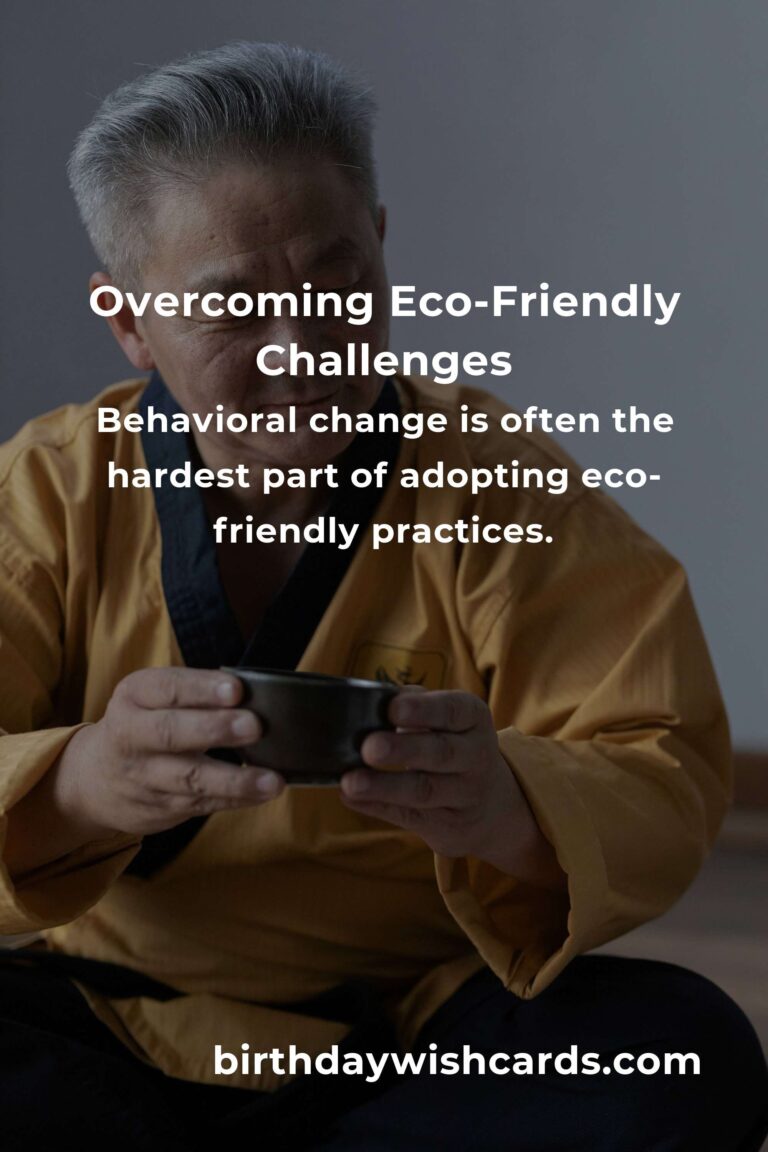 Overcoming Eco-Friendly Challenges

Behavioral change is often the hardest part of adopting eco-friendly practices.

birthdaywishcards.com